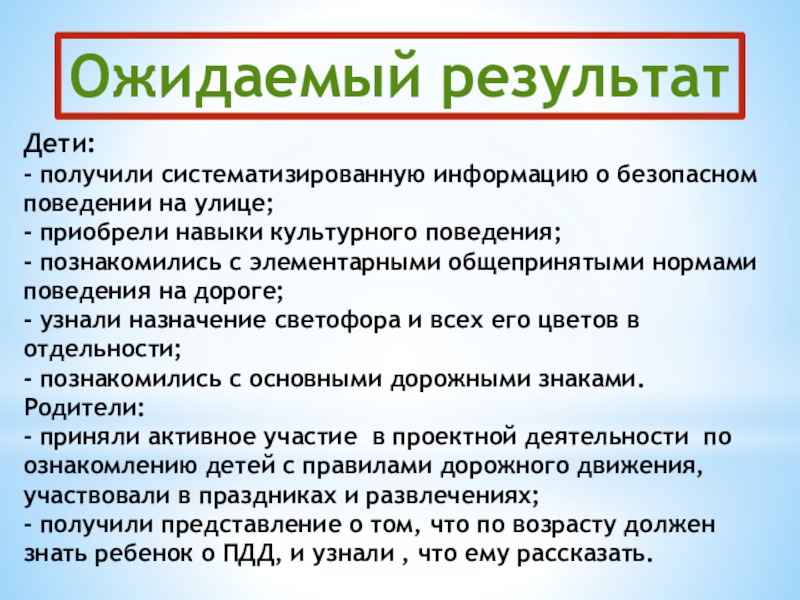 Ожидаемый результат

Дети:
- получили систематизированную информацию о безопасном поведении на улице;
- приобрели навыки культурного поведения;
- познакомились с элементарными общепринятыми нормами поведения на дороге;
- узнали назначение светофора и всех его цветов в отдельности;
- познакомились с основными дорожными знаками.
Родители:
- приняли активное участие в проектной деятельности по ознакомлению детей с правилами дорожного движения, участвовали в праздниках и развлечениях;
- получили представление о том, что по возрасту должен знать ребенок о ПДД, и узнали , что ему рассказать.